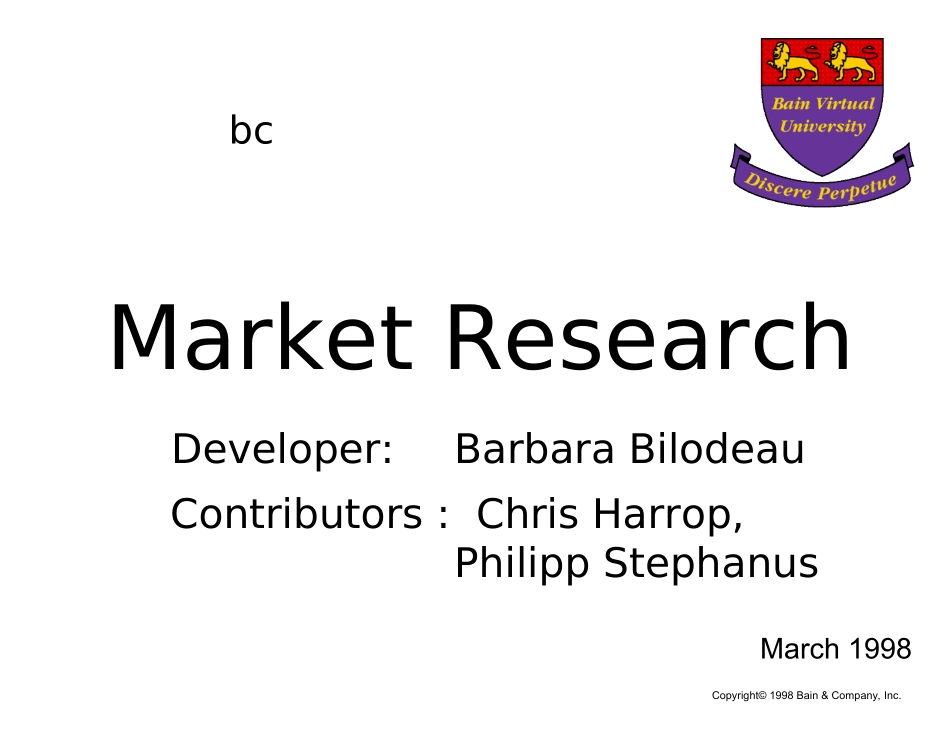 bc

Bain Virtual University

Discere Perpetue

Market Research

Developer: Barbara Bilodeau

Contributors : Chris Harrop, Philipp Stephanus

March 1998

Copyright© 1998 Bain & Company, Inc.